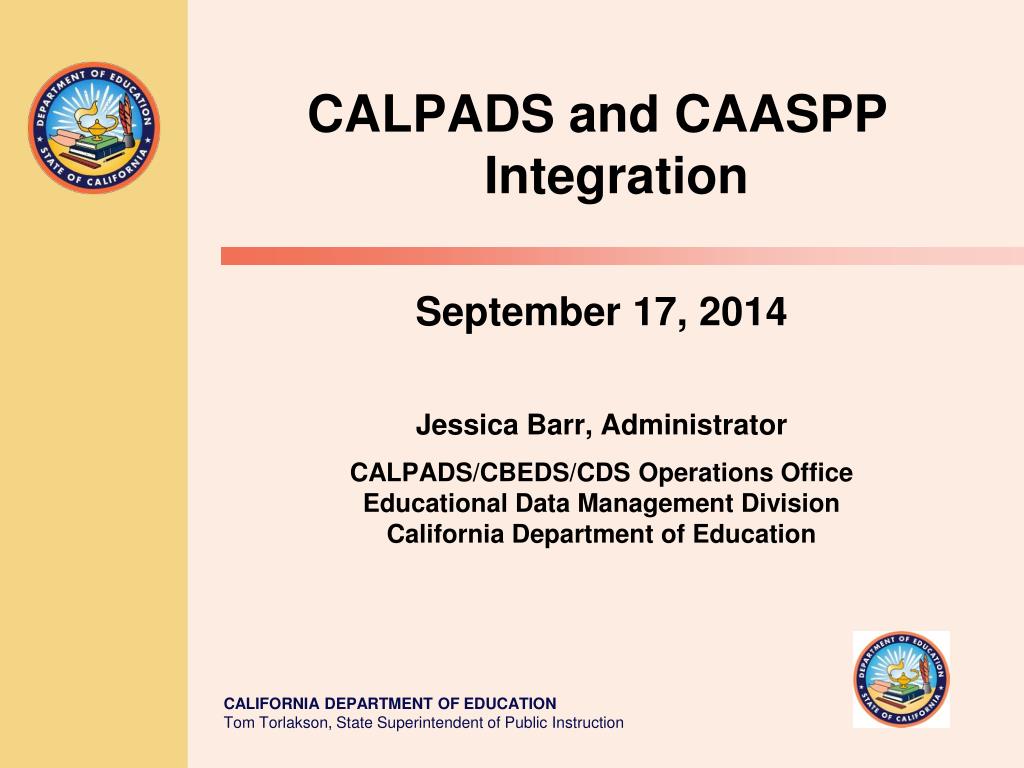 DEPARTMENT OF EDUCATION
STATE OF CALIFORNIA

CALPADS and CAASPP Integration

September 17, 2014

Jessica Barr, Administrator

CALPADS/CBEDS/CDS Operations Office
Educational Data Management Division
California Department of Education

DEPARTMENT OF EDUCATION
STATE OF CALIFORNIA

CALIFORNIA DEPARTMENT OF EDUCATION
Tom Torlakson, State Superintendent of Public Instruction